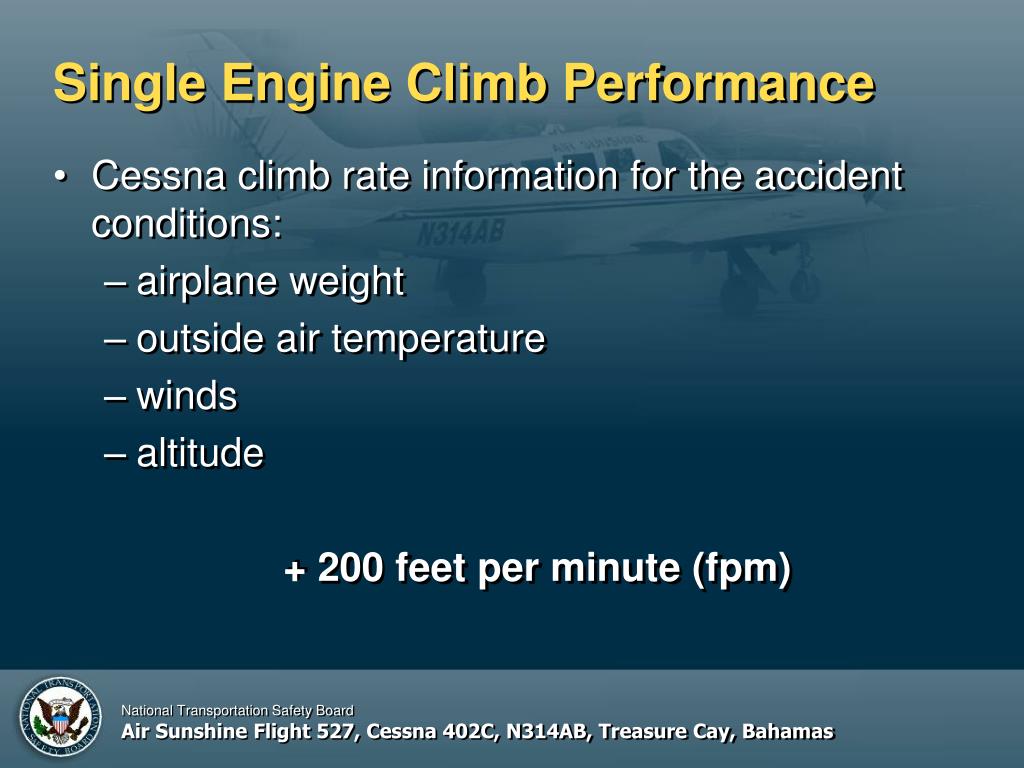 Single Engine Climb Performance

• Cessna climb rate information for the accident conditions:
– airplane weight
– outside air temperature
– winds
– altitude

+ 200 feet per minute (fpm)

N314AB

NATIONAL TRANSPORTATION SAFETY BOARD

National Transportation Safety Board
Air Sunshine Flight 527, Cessna 402C, N314AB, Treasure Cay, Bahamas